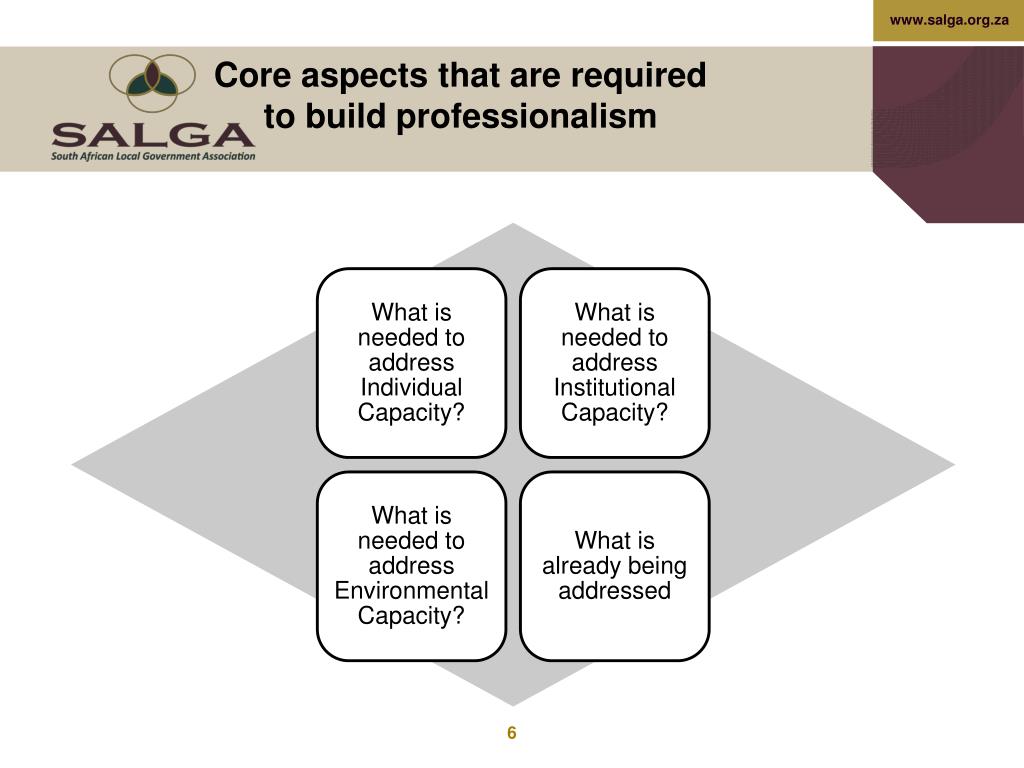 www.salga.org.za

SALGA
South African Local Government Association

Core aspects that are required to build professionalism

What is needed to address Individual Capacity?

What is needed to address Institutional Capacity?

What is needed to address Environmental Capacity?

What is already being addressed

6